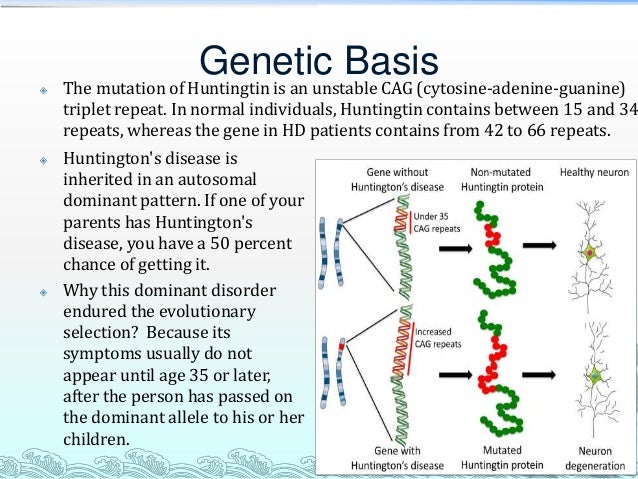 Genetic Basis

The mutation of Huntingtin is an unstable CAG (cytosine-adenine-guanine) triplet repeat. In normal individuals, Huntingtin contains between 15 and 34 repeats, whereas the gene in HD patients contains from 42 to 66 repeats.

Huntington's disease is inherited in an autosomal dominant pattern. If one of your parents has Huntington's disease, you have a 50 percent chance of getting it.

Why this dominant disorder endured the evolutionary selection? Because its symptoms usually do not appear until age 35 or later, after the person has passed on the dominant allele to his or her children.

Gene without Huntington's disease

Non-mutated Huntingtin protein

Healthy neuron

Under 35 CAG repeats

Increased CAG repeats

Gene with Huntington's disease

Mutated Huntingtin protein

Neuron degeneration